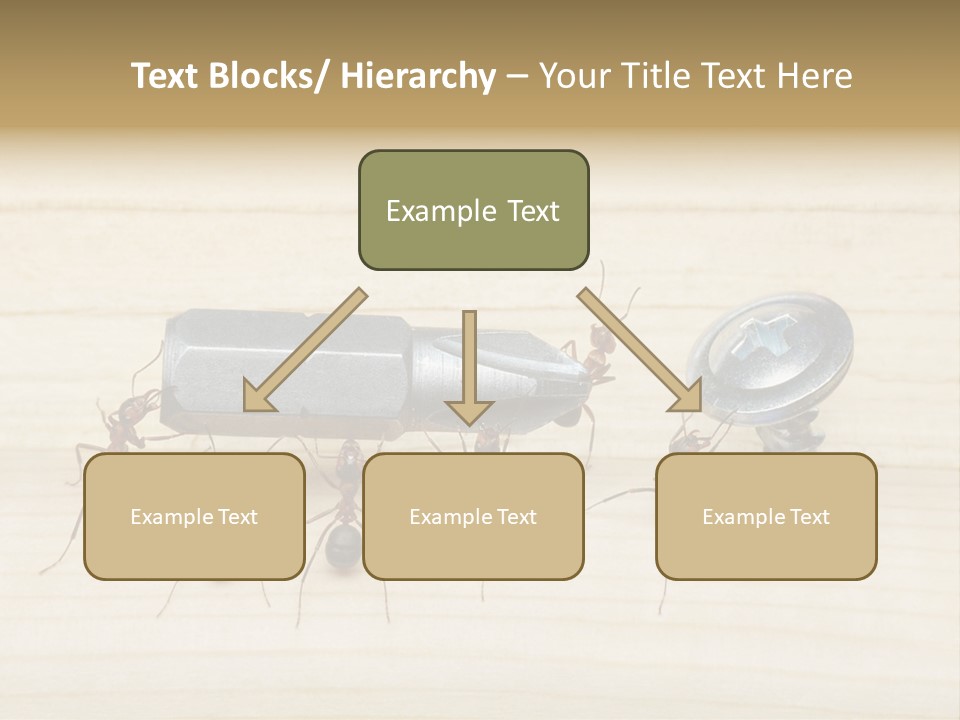 Text Blocks/ Hierarchy – Your Title Text Here

Example Text

Example Text

Example Text

Example Text